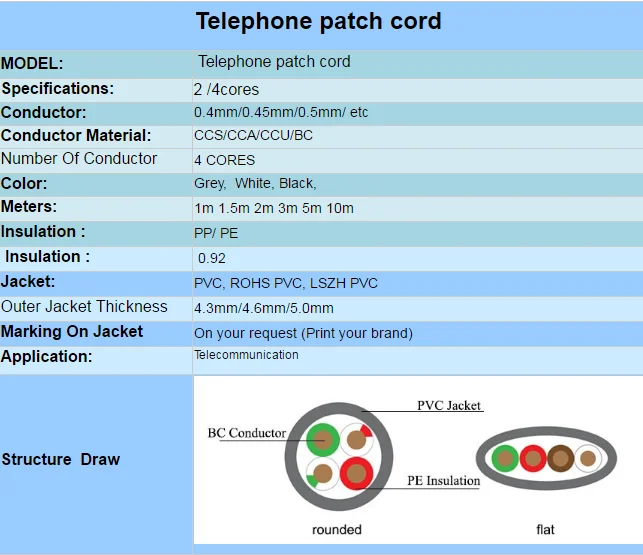 Telephone patch cord

| MODEL: | Telephone patch cord |
|---|---|
| Specifications: | 2 /4cores |
| Conductor: | 0.4mm/0.45mm/0.5mm/ etc |
| Conductor Material: | CCS/CCA/CCU/BC |
| Number Of Conductor | 4 CORES |
| Color: | Grey, White, Black, |
| Meters: | 1m 1.5m 2m 3m 5m 10m |
| Insulation : | PP/ PE |
| Insulation : | 0.92 |
| Jacket: | PVC, ROHS PVC, LSZH PVC |
| Outer Jacket Thickness | 4.3mm/4.6mm/5.0mm |
| Marking On Jacket | On your request (Print your brand) |
| Application: | Telecommunication |
| Structure Draw | PVC Jacket BC Conductor PE Insulation rounded flat |